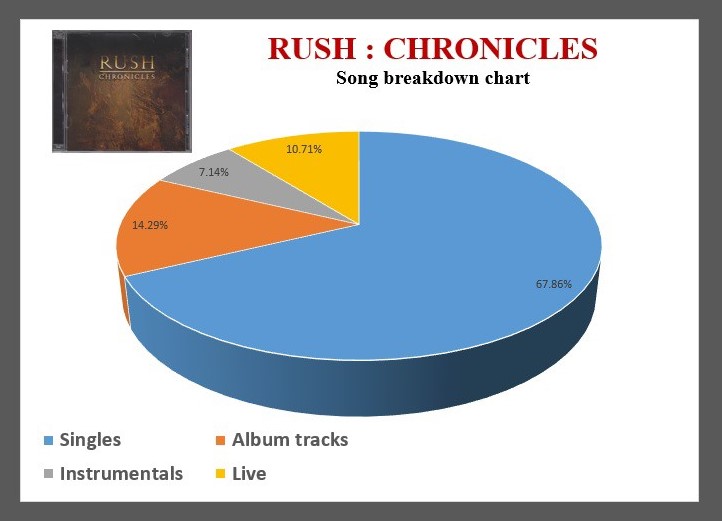 RUSH
CHRONICLES

RUSH : CHRONICLES
Song breakdown chart

10.71%
7.14%
14.29%
67.86%

Singles
Album tracks
Instrumentals
Live